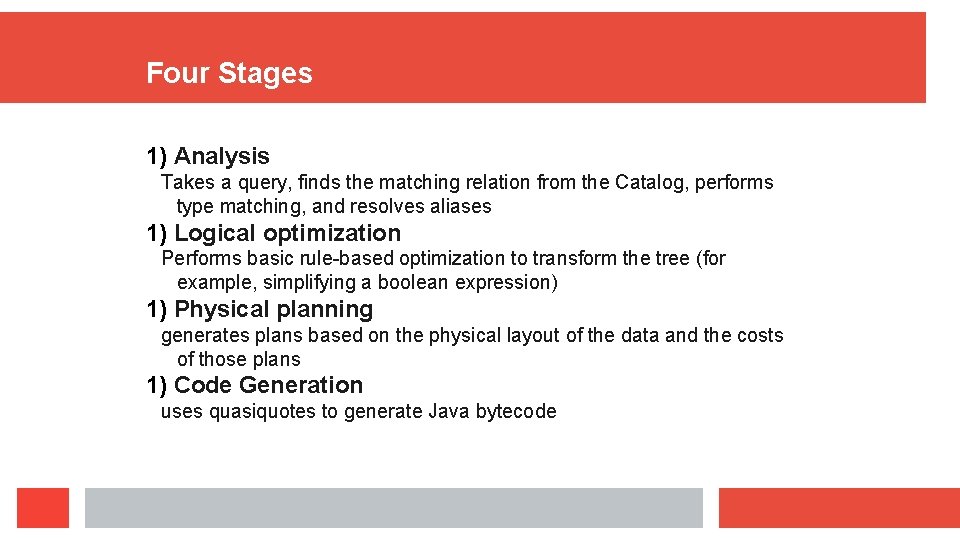 Four Stages

1) Analysis
Takes a query, finds the matching relation from the Catalog, performs type matching, and resolves aliases

1) Logical optimization
Performs basic rule-based optimization to transform the tree (for example, simplifying a boolean expression)

1) Physical planning
generates plans based on the physical layout of the data and the costs of those plans

1) Code Generation
uses quasiquotes to generate Java bytecode